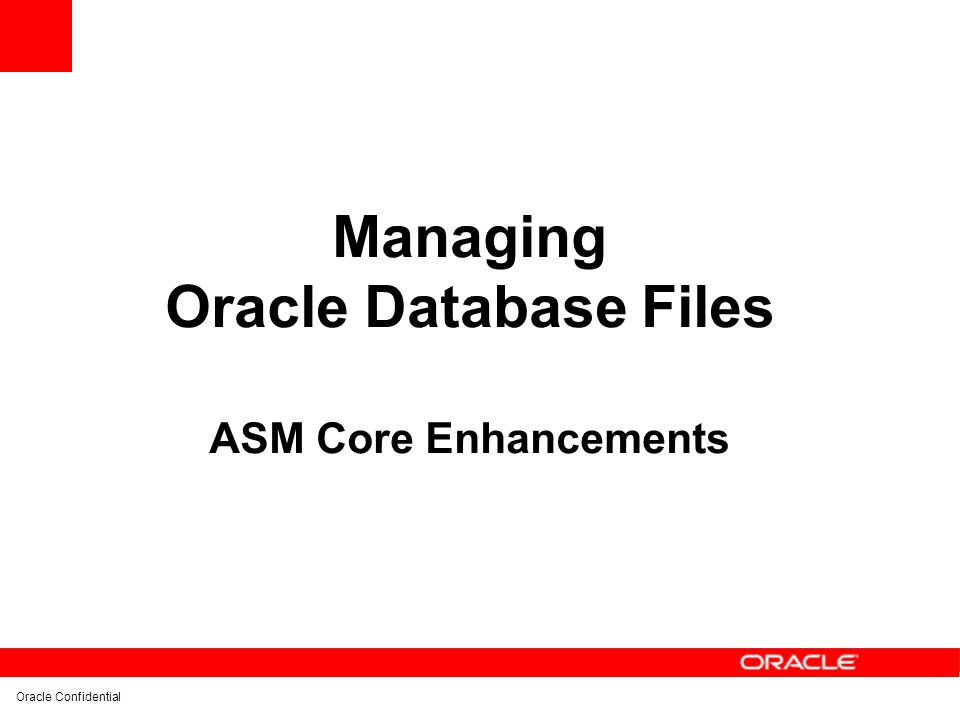 Managing
Oracle Database Files

ASM Core Enhancements

ORACLE

Oracle Confidential